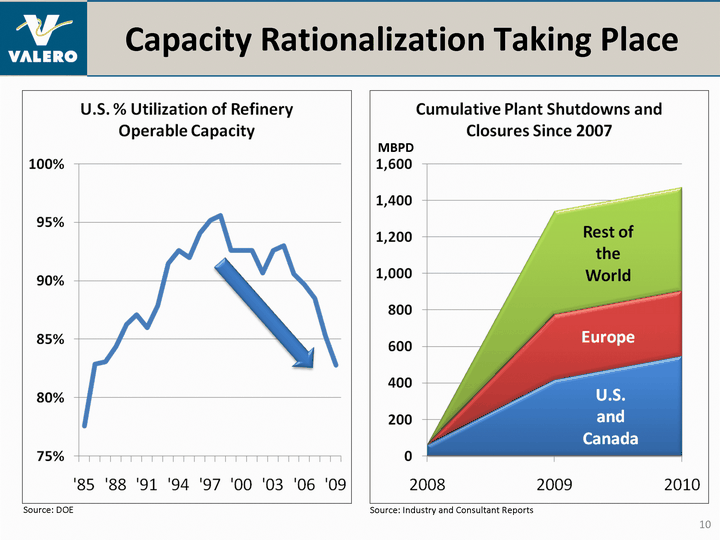 VALERO

Capacity Rationalization Taking Place

U.S. % Utilization of Refinery Operable Capacity

100%
95%
90%
85%
80%
75%

'85 '88 '91 '94 '97 '00 '03 '06 '09

Source: DOE

Cumulative Plant Shutdowns and Closures Since 2007

MBPD
1,600
1,400
1,200
1,000
800
600
400
200
0

Rest of the World

Europe

U.S. and Canada

2008 2009 2010

Source: Industry and Consultant Reports

10